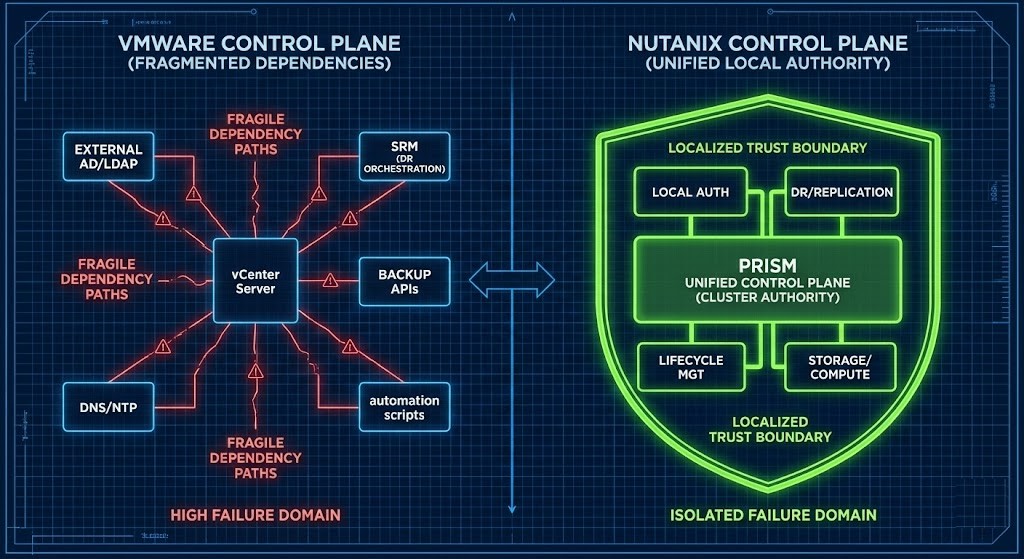 VMWARE CONTROL PLANE
(FRAGMENTED DEPENDENCIES)

EXTERNAL AD/LDAP

FRAGILE DEPENDENCY PATHS

SRM (DR ORCHESTRATION)

FRAGILE DEPENDENCY PATHS

vCenter Server

BACKUP APIs

DNS/NTP

automation scripts

FRAGILE DEPENDENCY PATHS

HIGH FAILURE DOMAIN

NUTANIX CONTROL PLANE
(UNIFIED LOCAL AUTHORITY)

LOCALIZED TRUST BOUNDARY

LOCAL AUTH

DR/REPLICATION

PRISM
UNIFIED CONTROL PLANE
(CLUSTER AUTHORITY)

LIFECYCLE MGT

STORAGE/ COMPUTE

LOCALIZED TRUST BOUNDARY

ISOLATED FAILURE DOMAIN